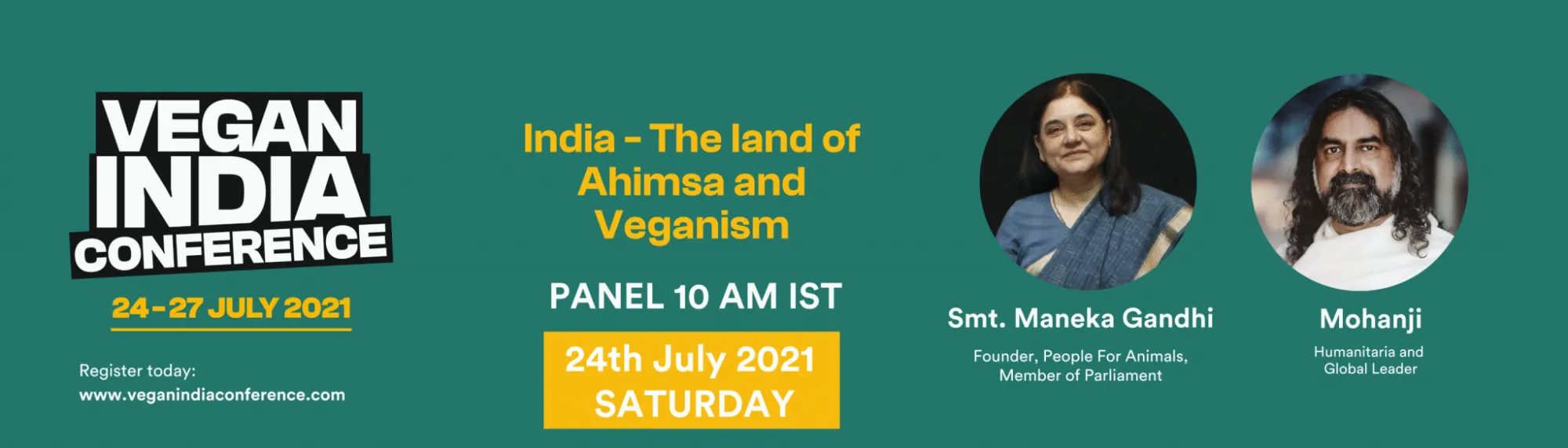 VEGAN INDIA CONFERENCE

24-27 JULY 2021

Register today:
www.veganindiaconference.com

India - The land of Ahimsa and Veganism

PANEL 10 AM IST

24th July 2021
SATURDAY

Smt. Maneka Gandhi

Founder, People For Animals,
Member of Parliament

Mohanji

Humanitaria and
Global Leader